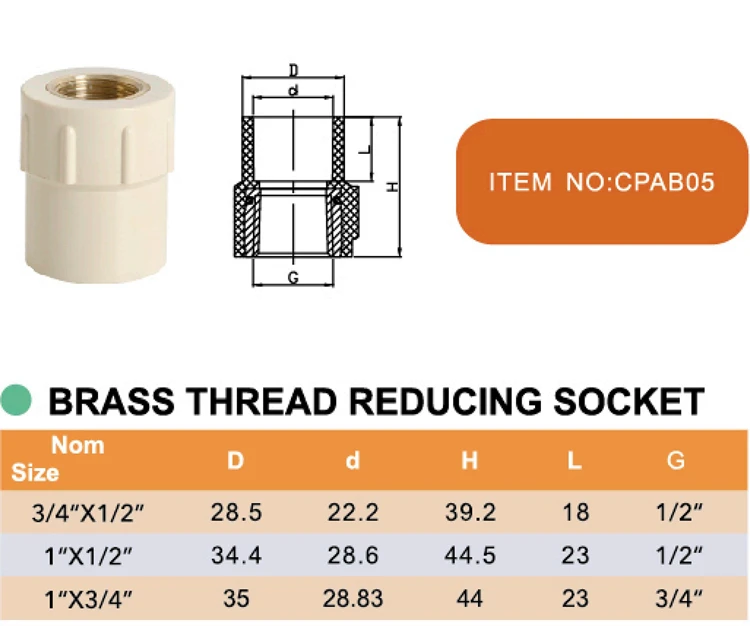 D

d

L

H

G

ITEM NO:CPAB05

BRASS THREAD REDUCING SOCKET

| Nom Size | D | d | H | L | G |
|---|---|---|---|---|---|
| 3/4"X1/2" | 28.5 | 22.2 | 39.2 | 18 | 1/2" |
| 1"X1/2" | 34.4 | 28.6 | 44.5 | 23 | 1/2" |
| 1"X3/4" | 35 | 28.83 | 44 | 23 | 3/4" |